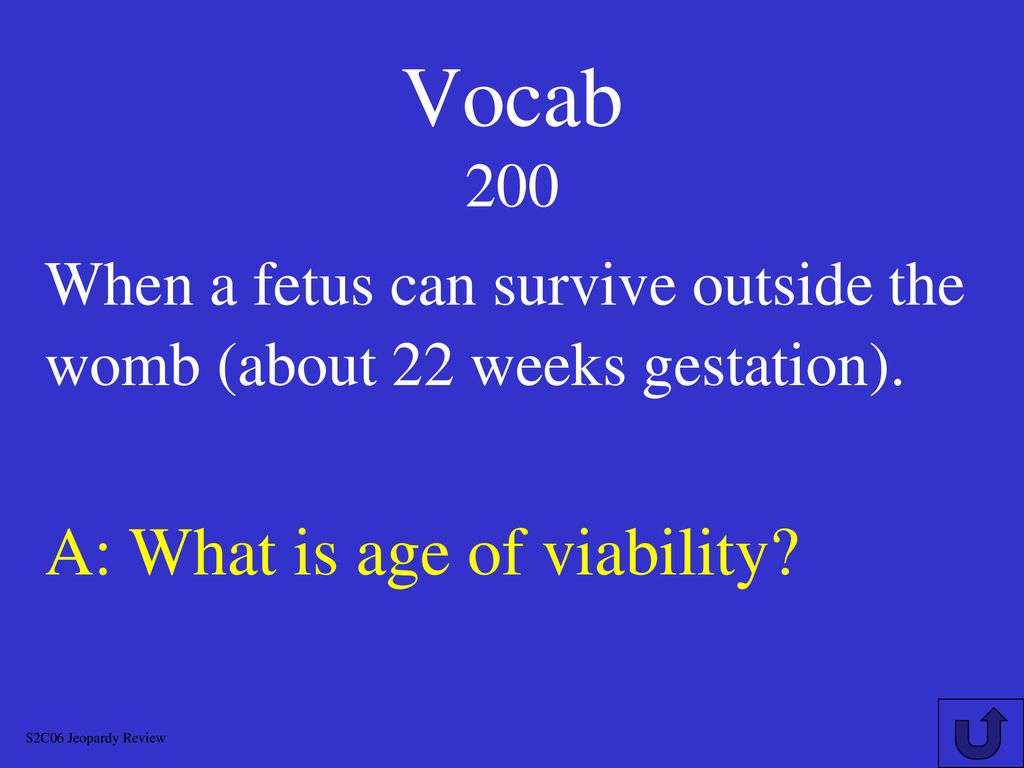 Vocab
200

When a fetus can survive outside the womb (about 22 weeks gestation).

A: What is age of viability?

S2C06 Jeopardy Review